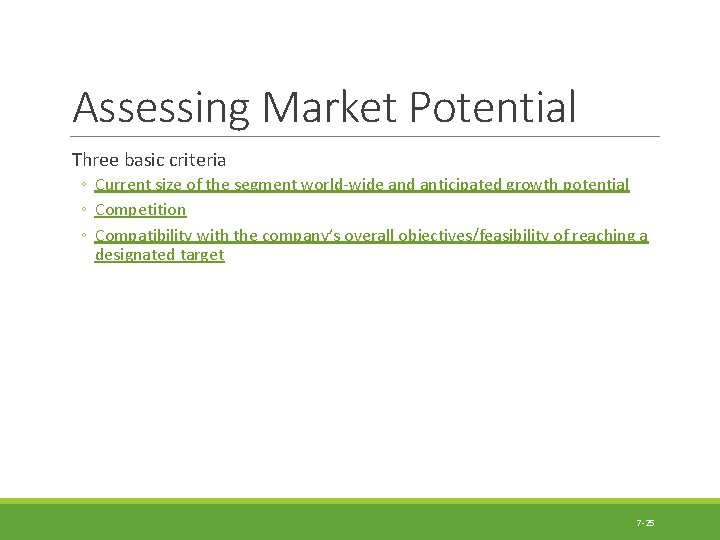 Assessing Market Potential

Three basic criteria

◦ Current size of the segment world-wide and anticipated growth potential

◦ Competition

◦ Compatibility with the company's overall objectives/feasibility of reaching a designated target

7-25